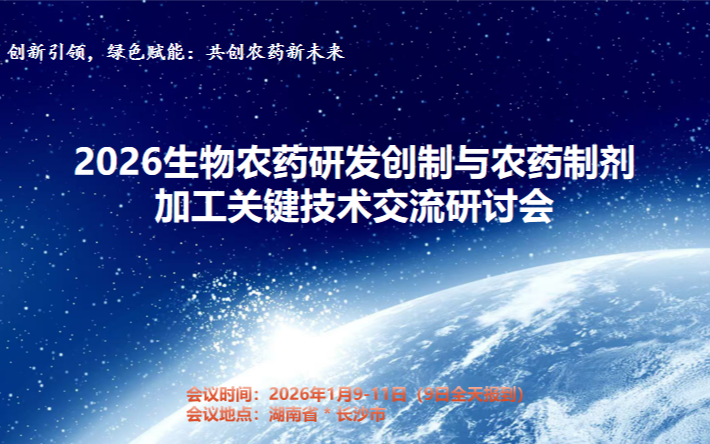 创新引领，绿色赋能：共创农药新未来

2026生物农药研发创制与农药制剂加工关键技术交流研讨会

会议时间：2026年1月9-11日（9日全天报到）
会议地点：湖南省 * 长沙市